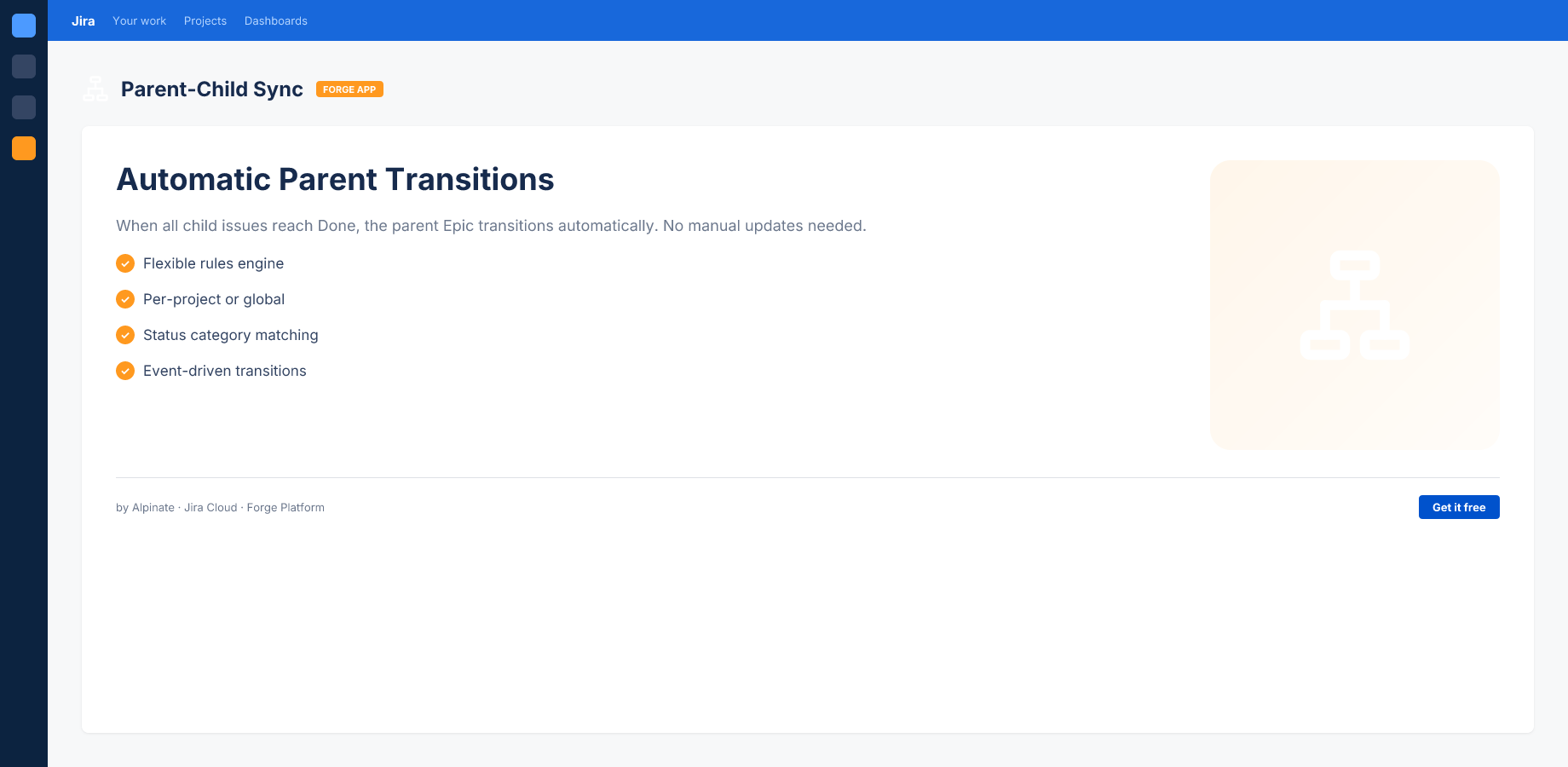 Jira Your work Projects Dashboards

Parent-Child Sync FORGE APP

Automatic Parent Transitions

When all child issues reach Done, the parent Epic transitions automatically. No manual updates needed.

Flexible rules engine

Per-project or global

Status category matching

Event-driven transitions

by Alpinate · Jira Cloud · Forge Platform

Get it free